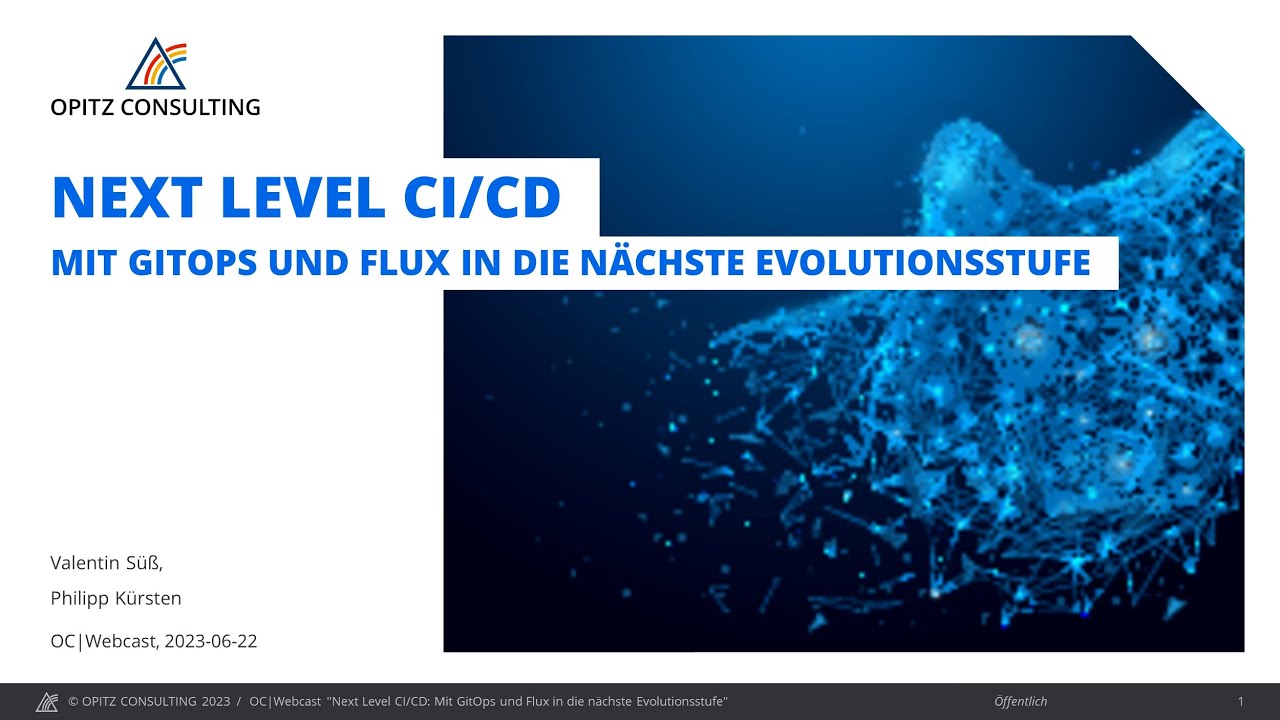 OPITZ CONSULTING

NEXT LEVEL CI/CD

MIT GITOPS UND FLUX IN DIE NÄCHSTE EVOLUTIONSSTUFE

Valentin Süß,

Philipp Kürsten

OC|Webcast, 2023-06-22

© OPITZ CONSULTING 2023 / OC|Webcast "Next Level CI/CD: Mit GitOps und Flux in die nächste Evolutionsstufe" Öffentlich 1